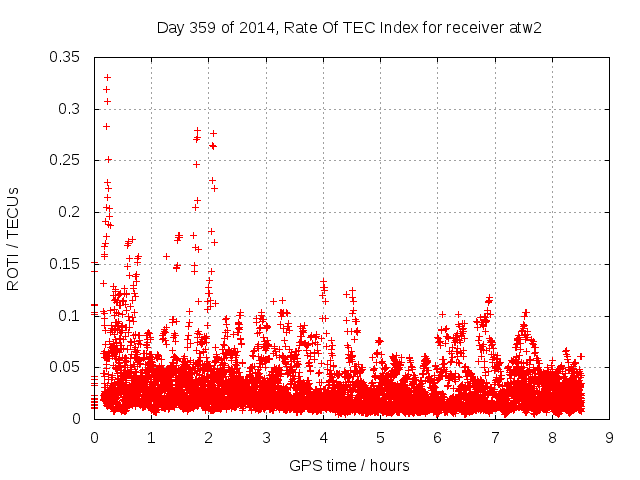 Day 359 of 2014, Rate Of TEC Index for receiver atw2

ROTI / TECUs

0.35
0.3
0.25
0.2
0.15
0.1
0.05
0

0 1 2 3 4 5 6 7 8 9

GPS time / hours